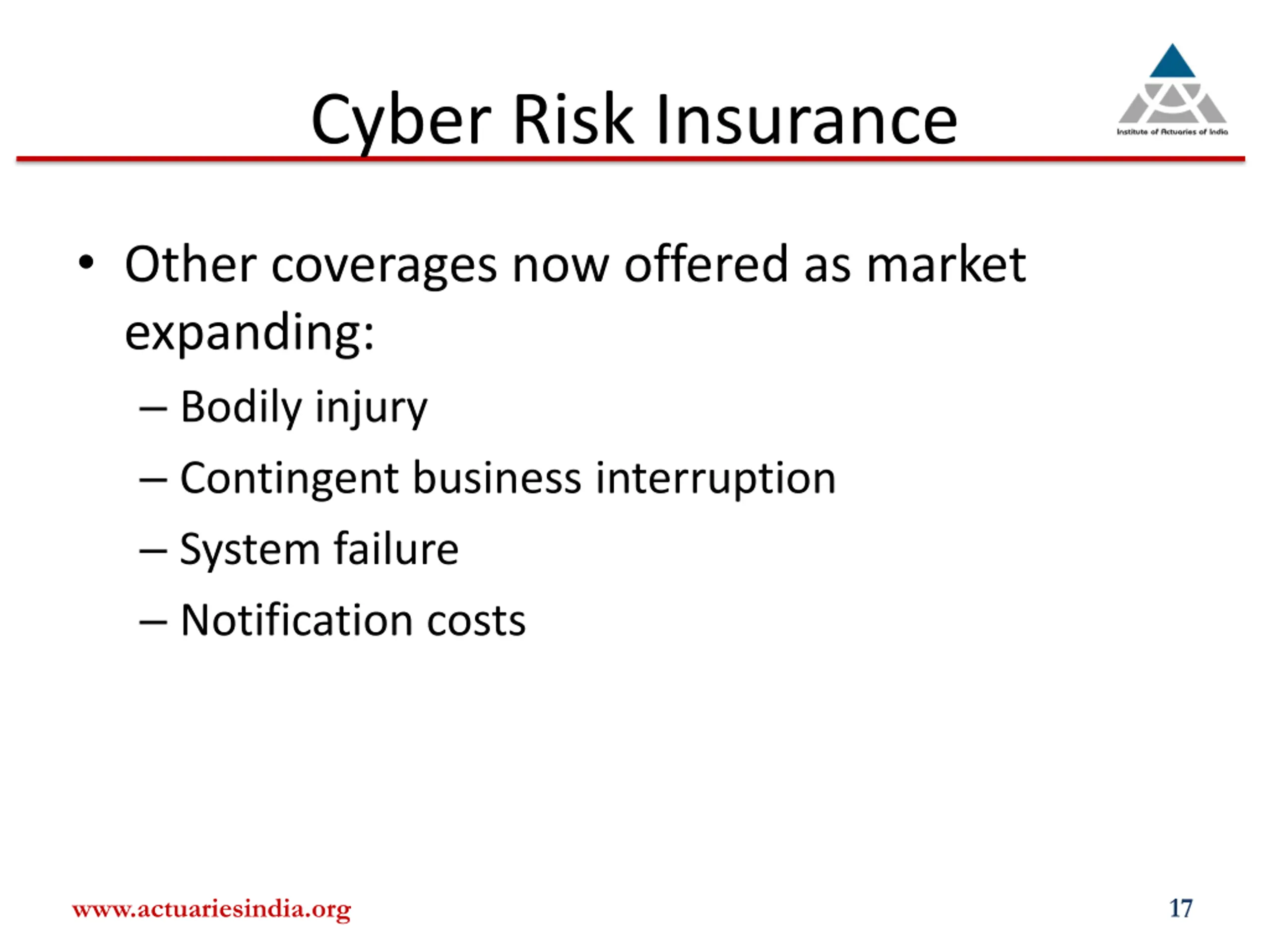 Cyber Risk Insurance

Institute of Actuaries of India

• Other coverages now offered as market expanding:
– Bodily injury
– Contingent business interruption
– System failure
– Notification costs

www.actuariesindia.org

17